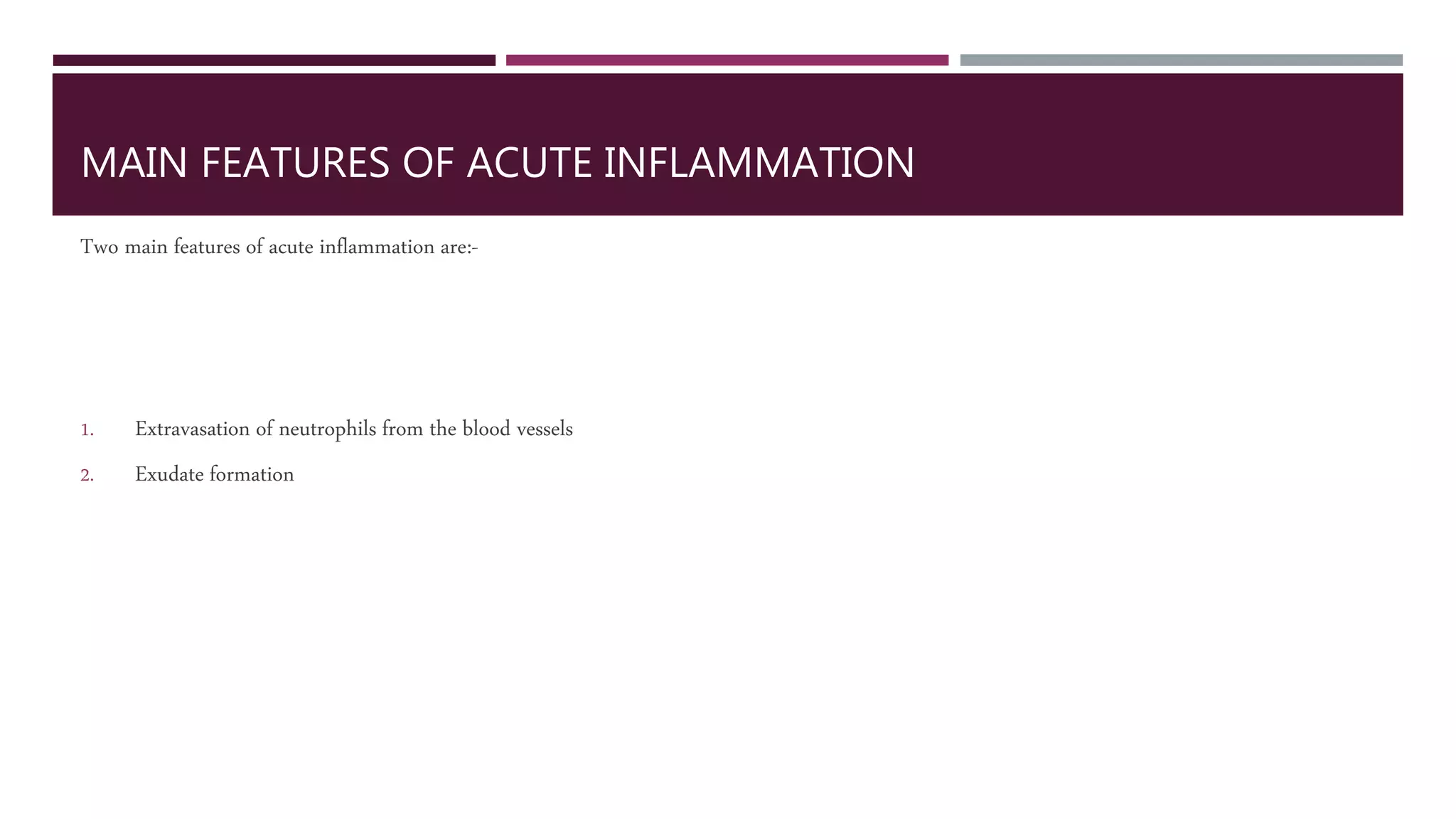 MAIN FEATURES OF ACUTE INFLAMMATION

Two main features of acute inflammation are:-

1. Extravasation of neutrophils from the blood vessels
2. Exudate formation